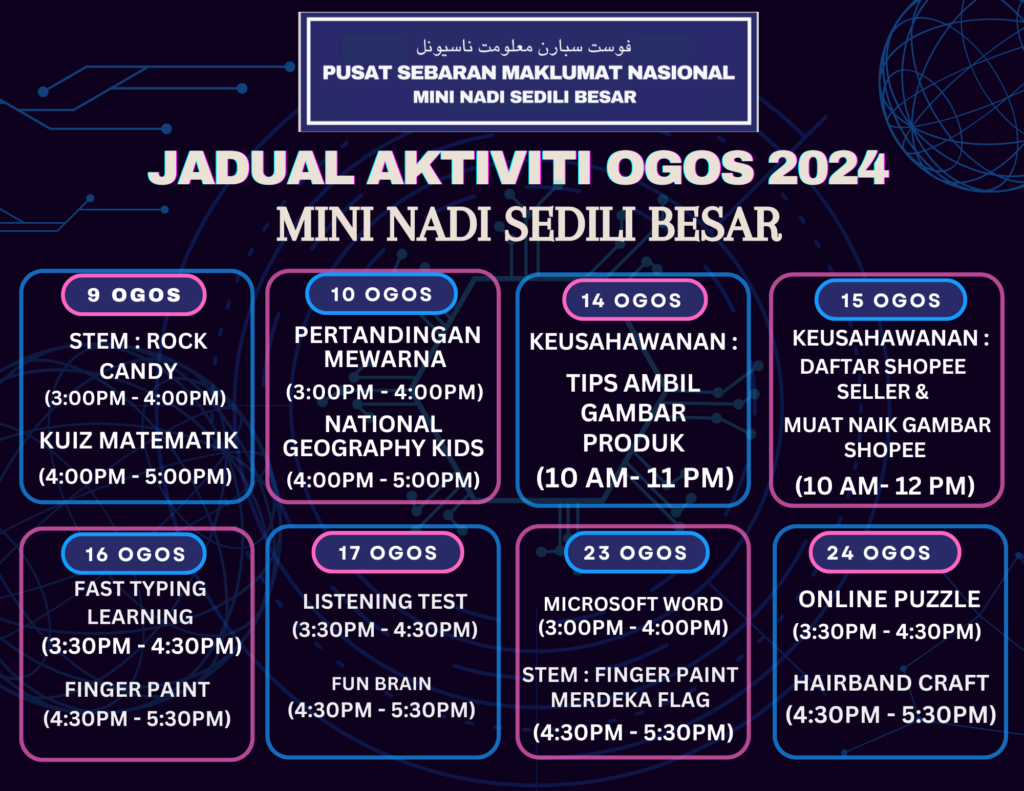 فوست سبارن معلومت ناسيونل
PUSAT SEBARAN MAKLUMAT NASIONAL
MINI NADI SEDILI BESAR

JADUAL AKTIVITI OGOS 2024
MINI NADI SEDILI BESAR

9 OGOS
STEM : ROCK CANDY
(3:00PM - 4:00PM)
KUIZ MATEMATIK
(4:00PM - 5:00PM)

10 OGOS
PERTANDINGAN MEWARNA
(3:00PM - 4:00PM)
NATIONAL GEOGRAPHY KIDS
(4:00PM - 5:00PM)

14 OGOS
KEUSAHAWANAN :
TIPS AMBIL GAMBAR PRODUK
(10 AM- 11 PM)

15 OGOS
KEUSAHAWANAN :
DAFTAR SHOPEE SELLER &
MUAT NAIK GAMBAR SHOPEE
(10 AM- 12 PM)

16 OGOS
FAST TYPING LEARNING
(3:30PM - 4:30PM)
FINGER PAINT
(4:30PM - 5:30PM)

17 OGOS
LISTENING TEST
(3:30PM - 4:30PM)
FUN BRAIN
(4:30PM - 5:30PM)

23 OGOS
MICROSOFT WORD
(3:00PM - 4:00PM)
STEM : FINGER PAINT MERDEKA FLAG
(4:30PM - 5:30PM)

24 OGOS
ONLINE PUZZLE
(3:30PM - 4:30PM)
HAIRBAND CRAFT
(4:30PM - 5:30PM)